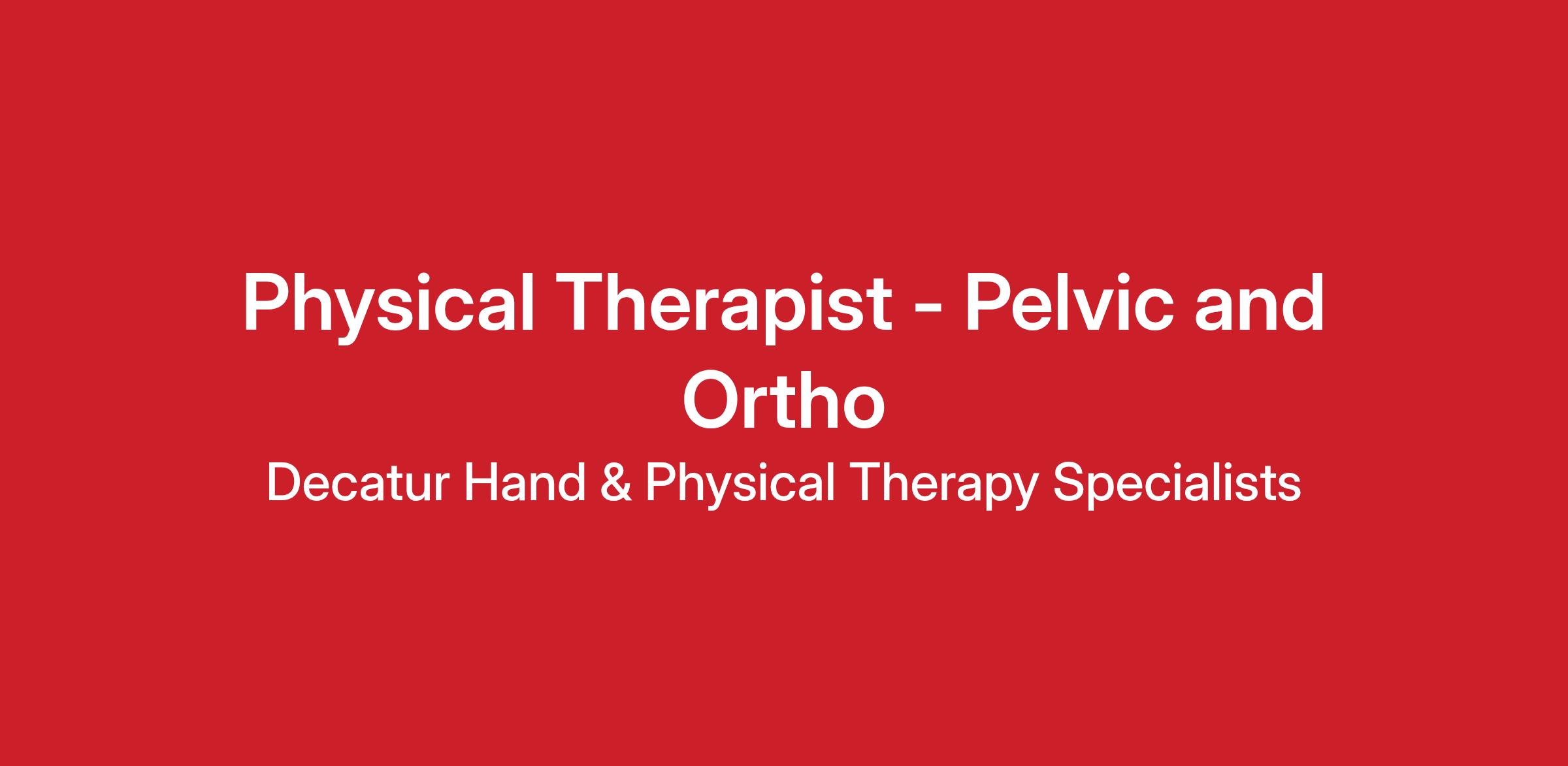 Physical Therapist - Pelvic and Ortho

Decatur Hand & Physical Therapy Specialists